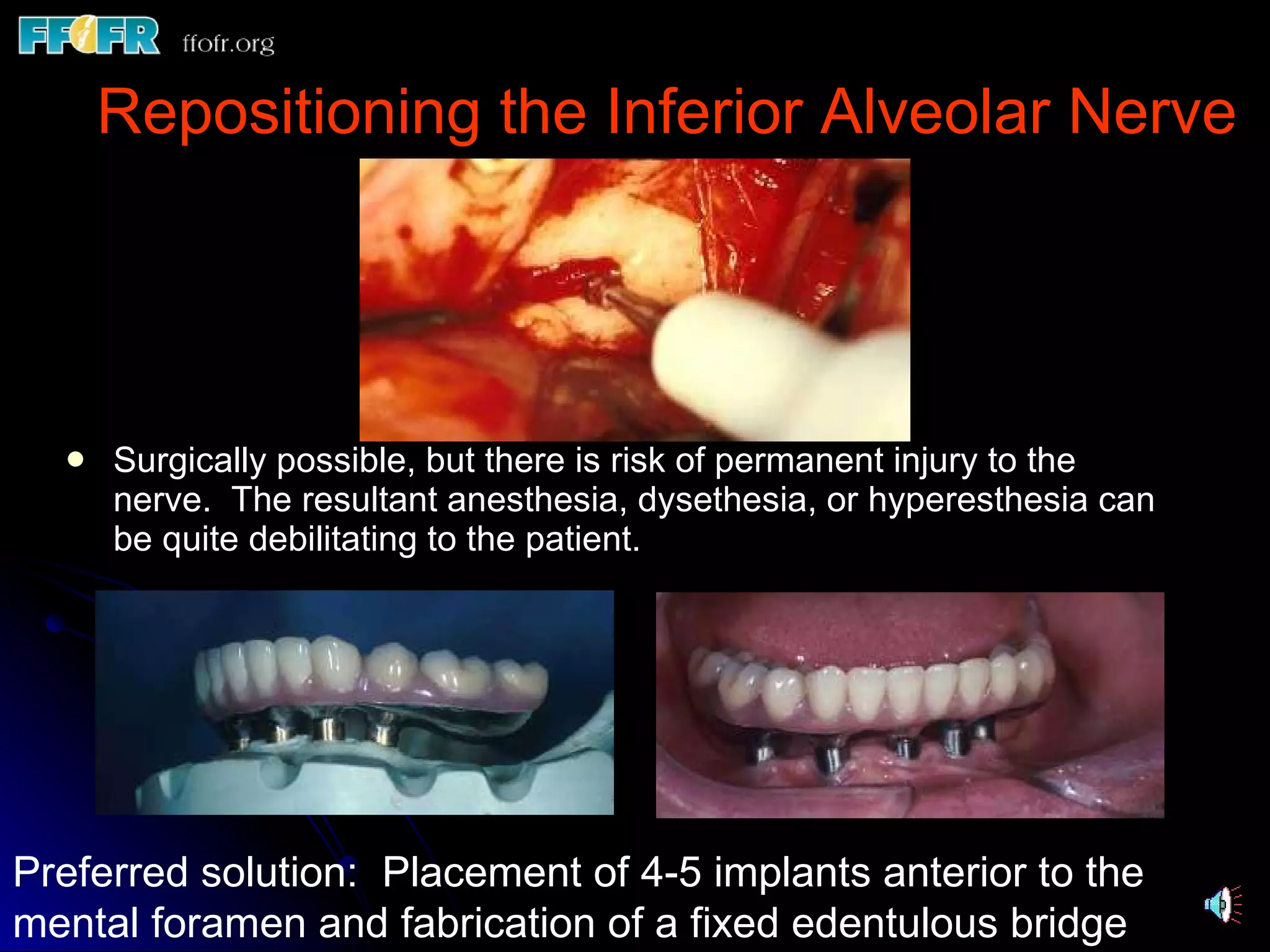 FFOFR ffofr.org

Repositioning the Inferior Alveolar Nerve

• Surgically possible, but there is risk of permanent injury to the nerve. The resultant anesthesia, dysethesia, or hyperesthesia can be quite debilitating to the patient.

Preferred solution: Placement of 4-5 implants anterior to the mental foramen and fabrication of a fixed edentulous bridge